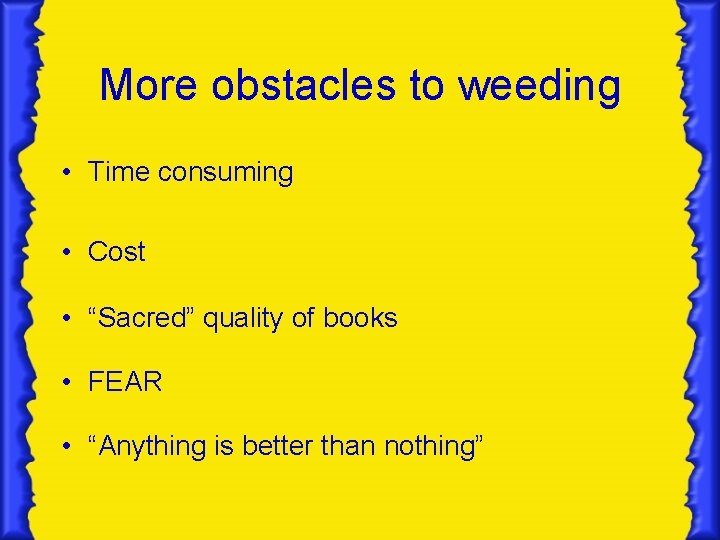 More obstacles to weeding

• Time consuming

• Cost

• “Sacred” quality of books

• FEAR

• “Anything is better than nothing”